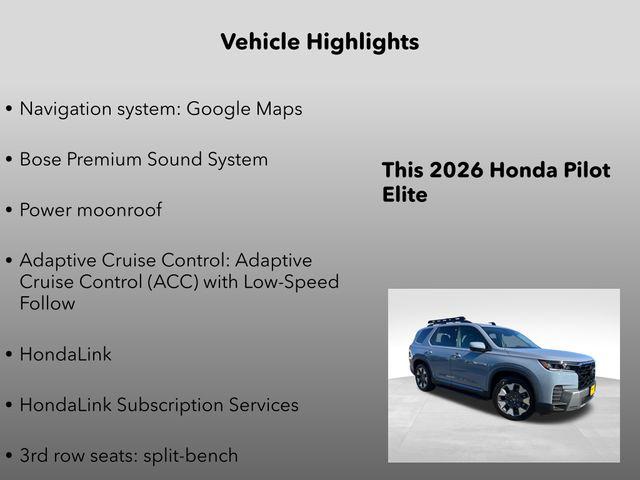 Vehicle Highlights

• Navigation system: Google Maps

• Bose Premium Sound System

• Power moonroof

• Adaptive Cruise Control: Adaptive Cruise Control (ACC) with Low-Speed Follow

• HondaLink

• HondaLink Subscription Services

• 3rd row seats: split-bench

This 2026 Honda Pilot Elite